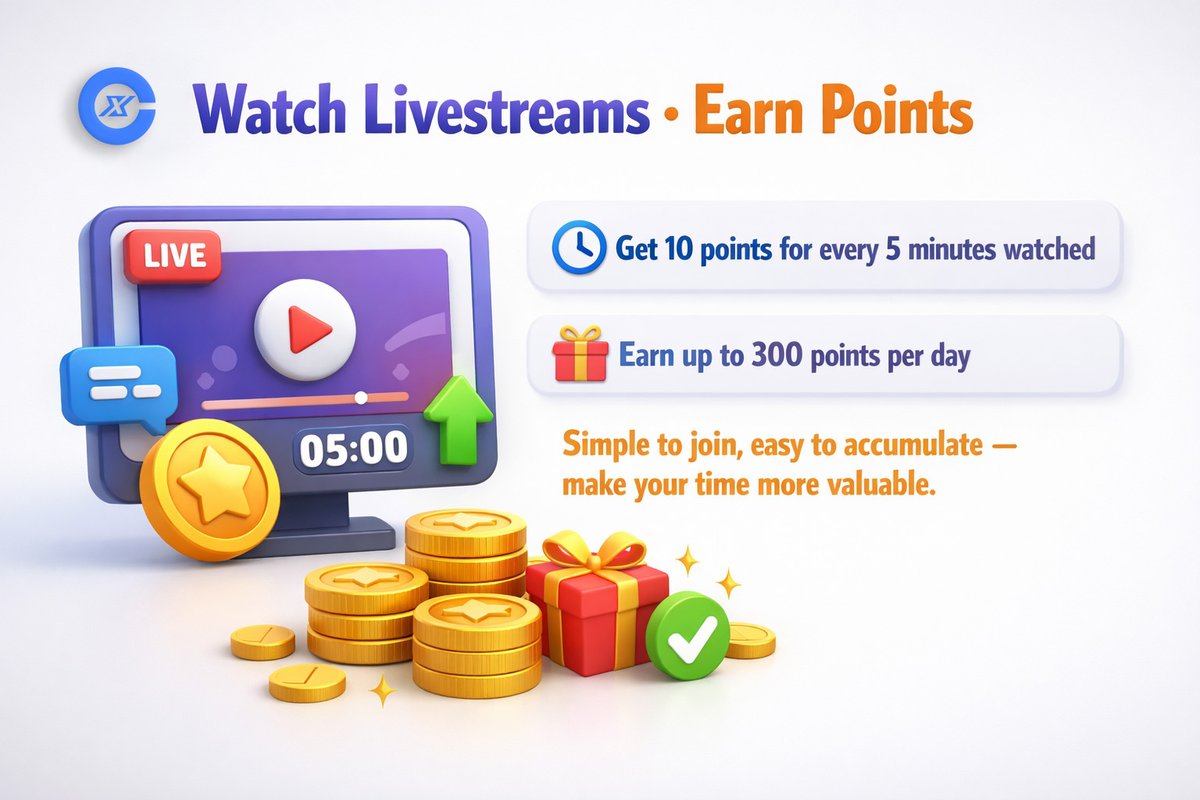 Watch Livestreams · Earn Points

LIVE

05:00

Get 10 points for every 5 minutes watched

Earn up to 300 points per day

Simple to join, easy to accumulate — make your time more valuable.